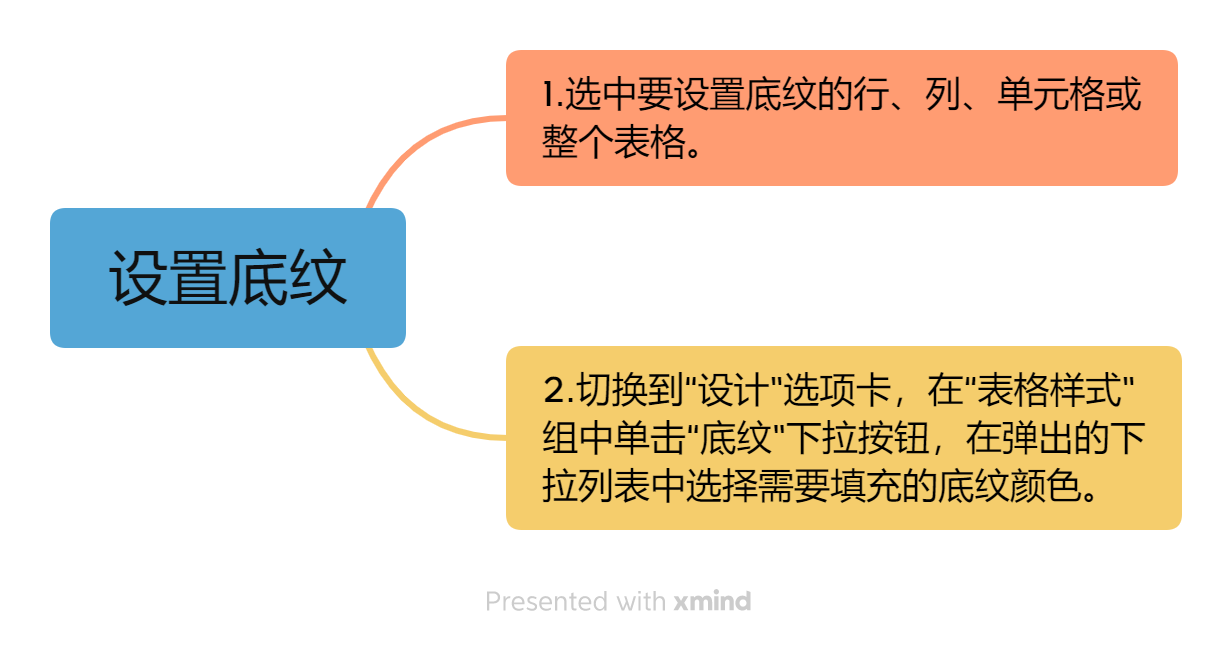 设置底纹

1.选中要设置底纹的行、列、单元格或整个表格。

2.切换到"设计"选项卡，在"表格样式"组中单击"底纹"下拉按钮，在弹出的下拉列表中选择需要填充的底纹颜色。

Presented with xmind